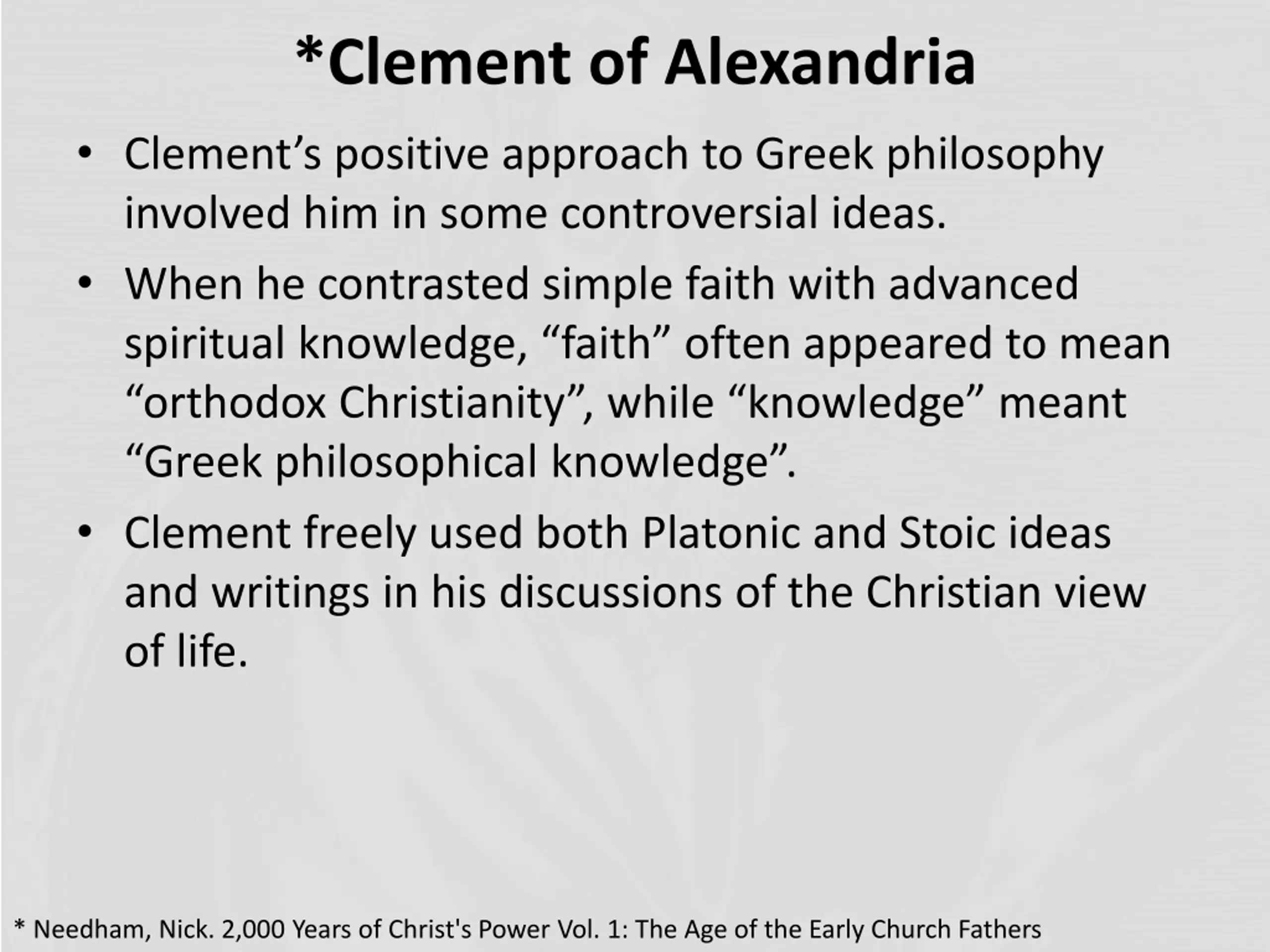 *Clement of Alexandria

• Clement’s positive approach to Greek philosophy involved him in some controversial ideas.
• When he contrasted simple faith with advanced spiritual knowledge, “faith” often appeared to mean “orthodox Christianity”, while “knowledge” meant “Greek philosophical knowledge”.
• Clement freely used both Platonic and Stoic ideas and writings in his discussions of the Christian view of life.

* Needham, Nick. 2,000 Years of Christ's Power Vol. 1: The Age of the Early Church Fathers